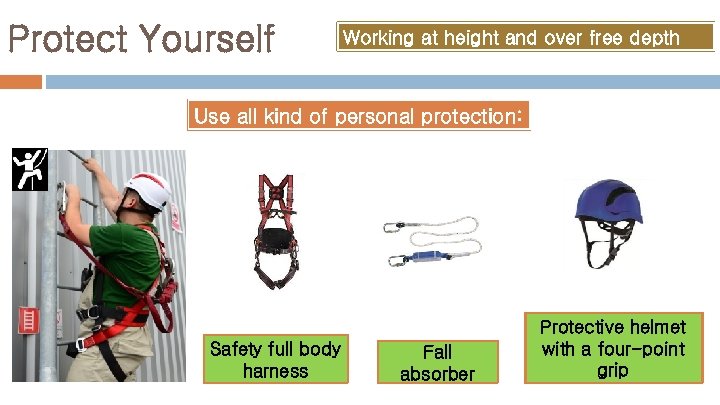 Protect Yourself

Working at height and over free depth

Use all kind of personal protection:

Safety full body harness

Fall absorber

Protective helmet with a four-point grip